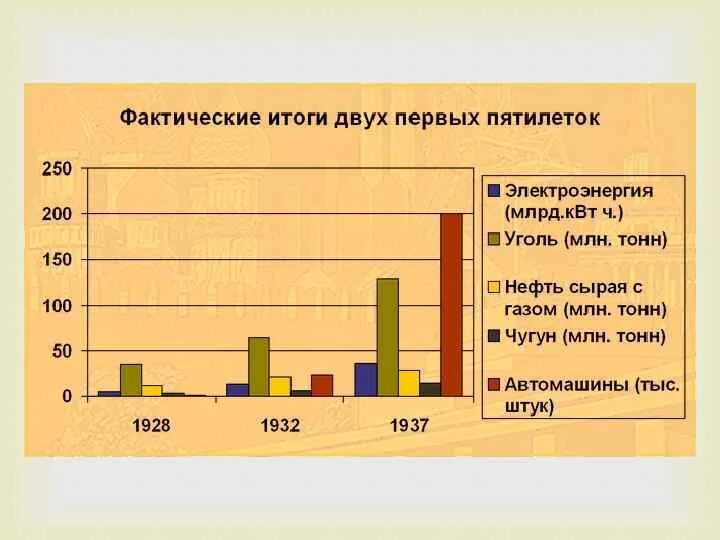 Фактические итоги двух первых пятилеток

250
200
150
100
50
0

1928
1932
1937

Электроэнергия (млрд.кВт ч.)
Уголь (млн. тонн)
Нефть сырая с газом (млн. тонн)
Чугун (млн. тонн)
Автомашины (тыс. штук)